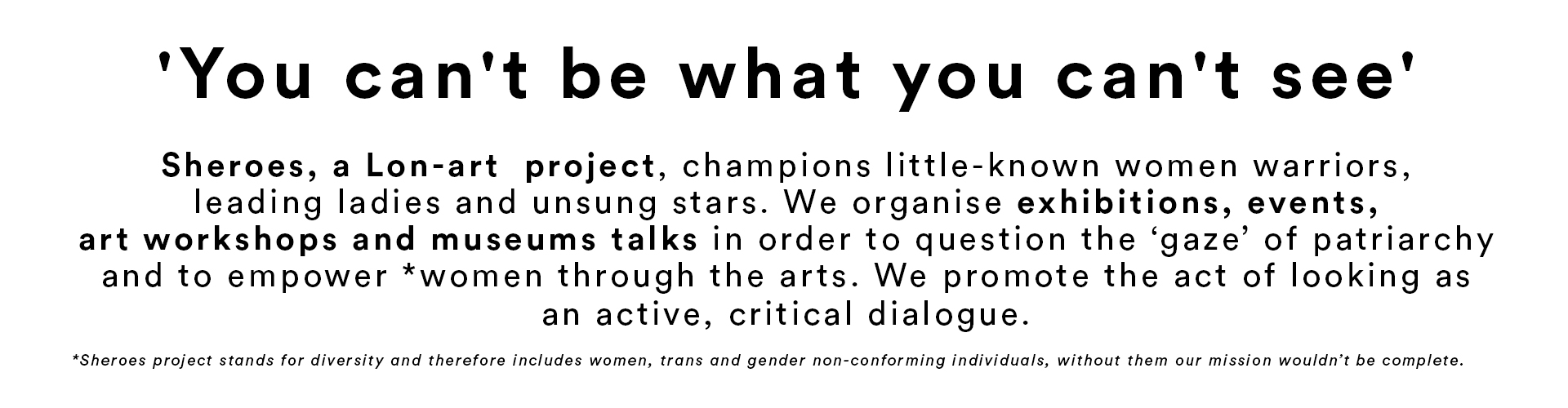 'You can't be what you can't see'

Sheroes, a Lon-art project, champions little-known women warriors, leading ladies and unsung stars. We organise exhibitions, events, art workshops and museums talks in order to question the ‘gaze’ of patriarchy and to empower *women through the arts. We promote the act of looking as an active, critical dialogue.

*Sheroes project stands for diversity and therefore includes women, trans and gender non-conforming individuals, without them our mission wouldn’t be complete.